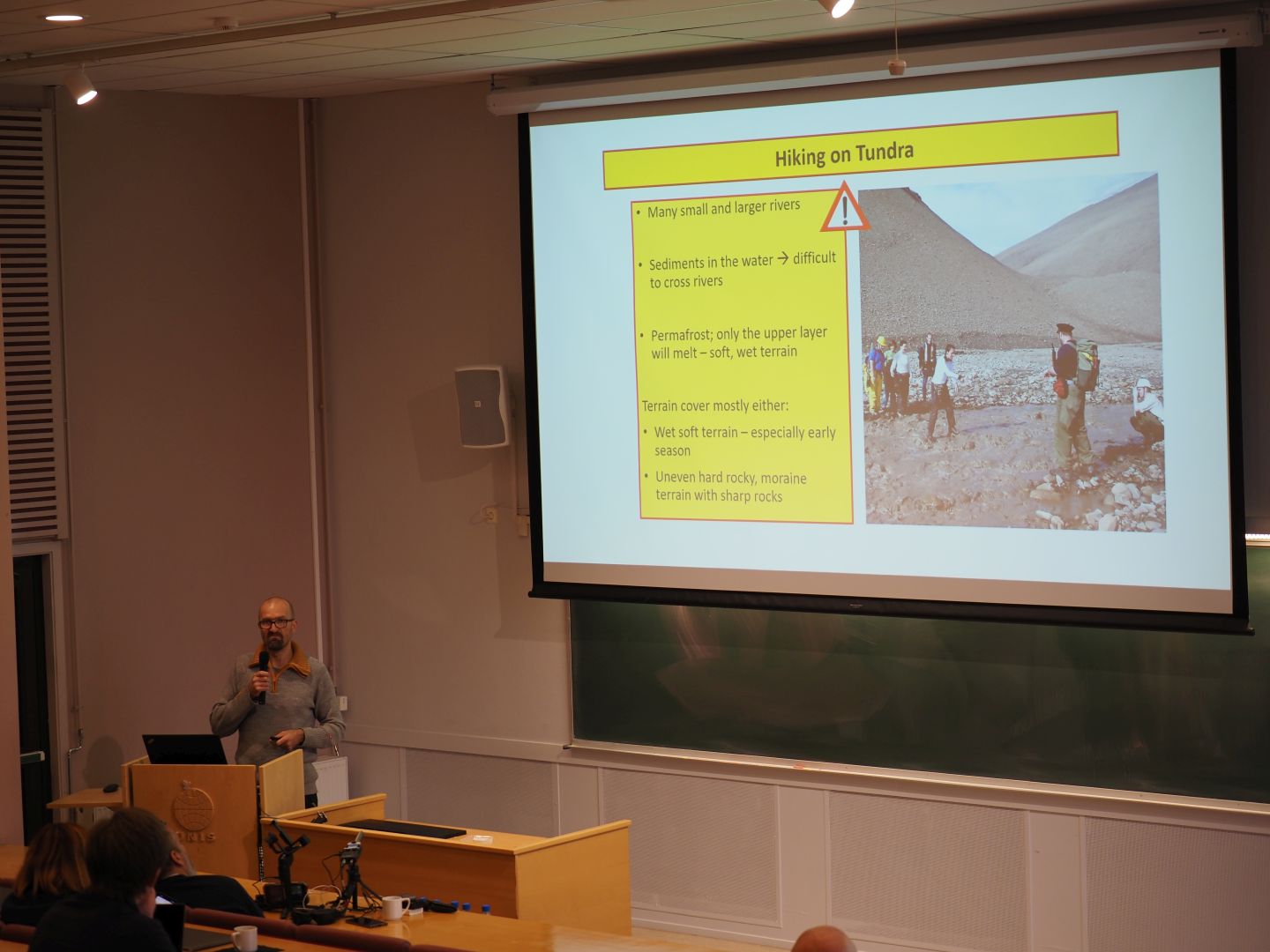 Hiking on Tundra

• Many small and larger rivers

• Sediments in the water → difficult to cross rivers

• Permafrost; only the upper layer will melt – soft, wet terrain

Terrain cover mostly either:

• Wet soft terrain – especially early season

• Uneven hard rocky, moraine terrain with sharp rocks

UNIS